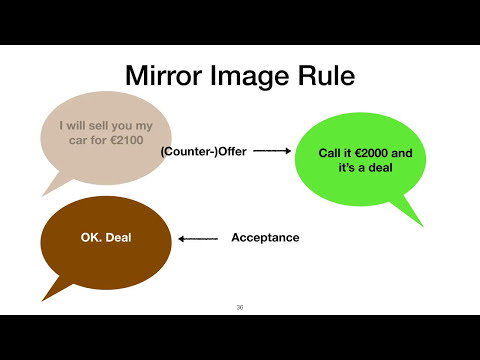 Mirror Image Rule

I will sell you my car for €2100

(Counter-)Offer

Call it €2000 and it's a deal

OK. Deal

Acceptance

36